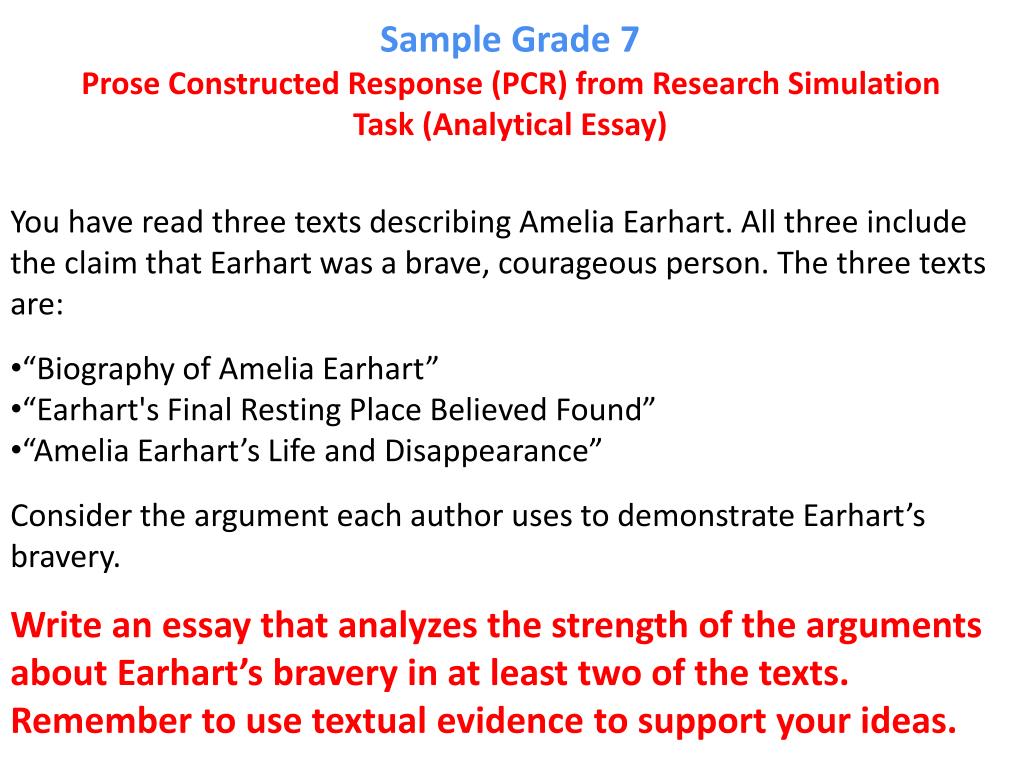 Sample Grade 7
Prose Constructed Response (PCR) from Research Simulation Task (Analytical Essay)

You have read three texts describing Amelia Earhart. All three include the claim that Earhart was a brave, courageous person. The three texts are:

•“Biography of Amelia Earhart”
•“Earhart's Final Resting Place Believed Found”
•“Amelia Earhart’s Life and Disappearance”

Consider the argument each author uses to demonstrate Earhart’s bravery.

Write an essay that analyzes the strength of the arguments about Earhart’s bravery in at least two of the texts. Remember to use textual evidence to support your ideas.